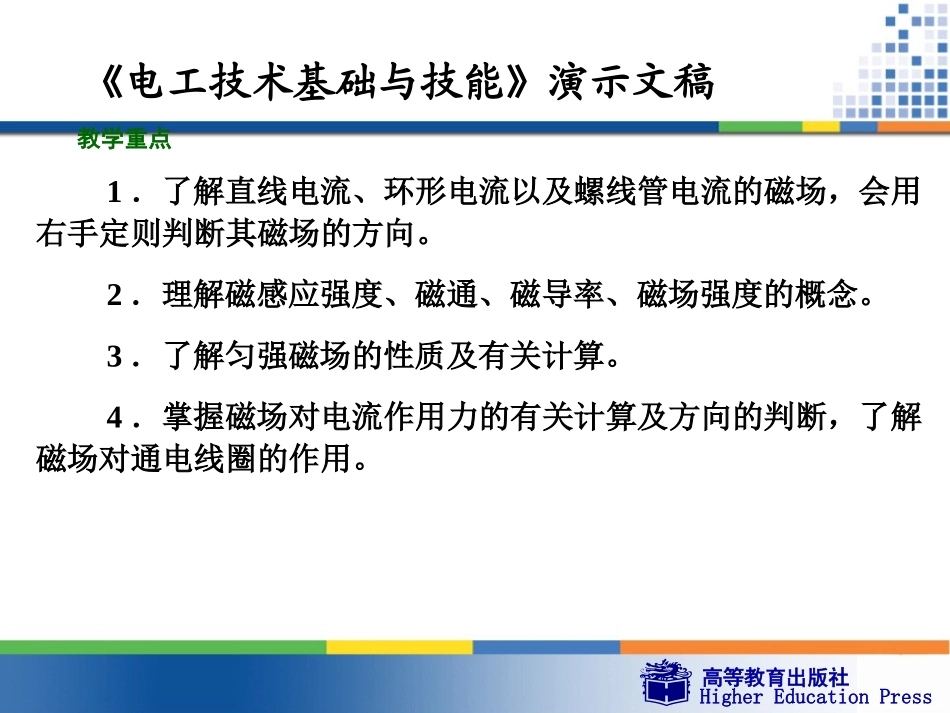 《电工技术基础与技能》演示文稿

教学重点

1．了解直线电流、环形电流以及螺线管电流的磁场，会用右手定则判断其磁场的方向。

2．理解磁感应强度、磁通、磁导率、磁场强度的概念。

3．了解匀强磁场的性质及有关计算。

4．掌握磁场对电流作用力的有关计算及方向的判断，了解磁场对通电线圈的作用。

高等教育出版社
Higher Education Press